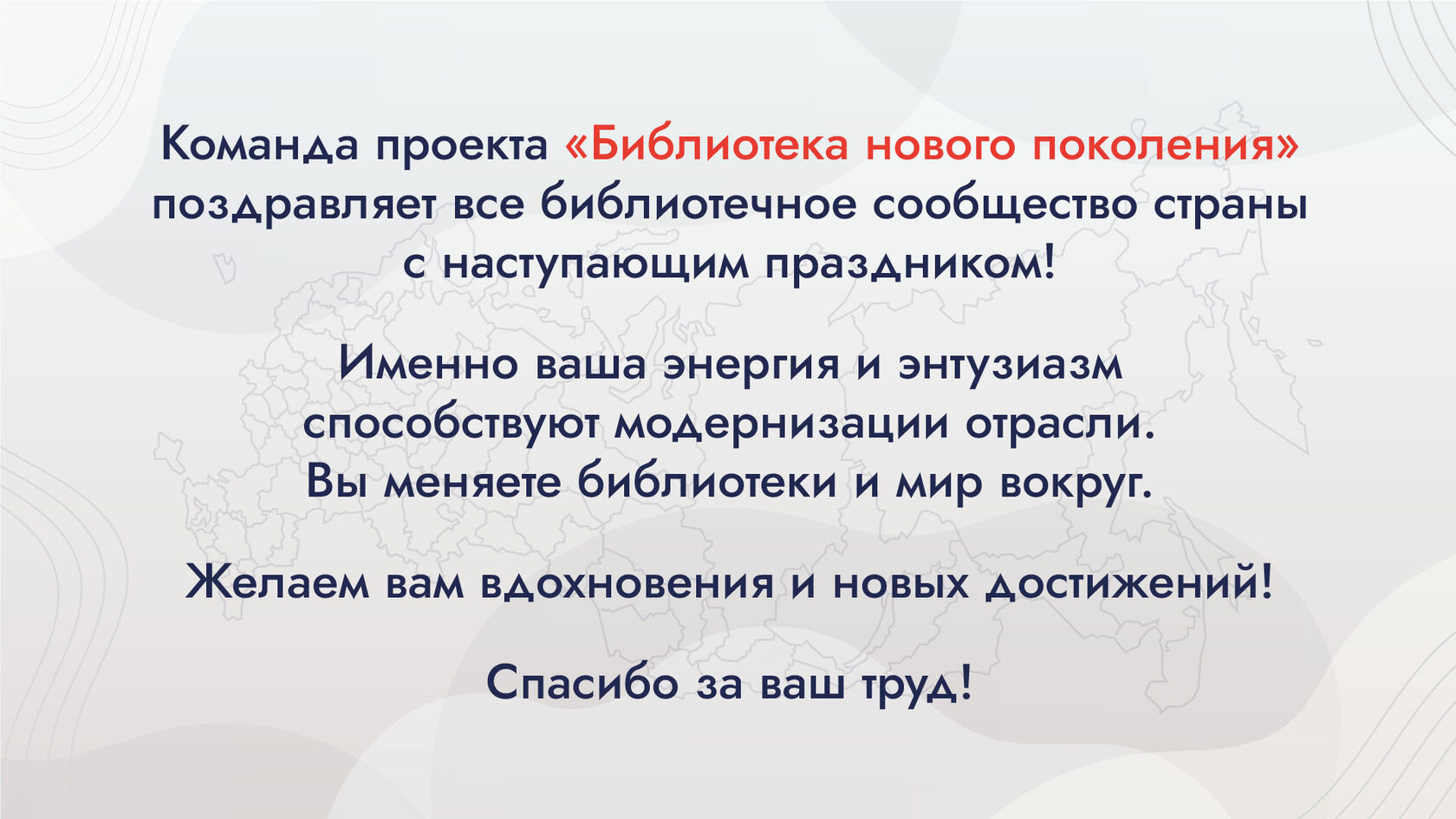 Команда проекта «Библиотека нового поколения» поздравляет все библиотечное сообщество страны с наступающим праздником!

Именно ваша энергия и энтузиазм способствуют модернизации отрасли. Вы меняете библиотеки и мир вокруг.

Желаем вам вдохновения и новых достижений!

Спасибо за ваш труд!